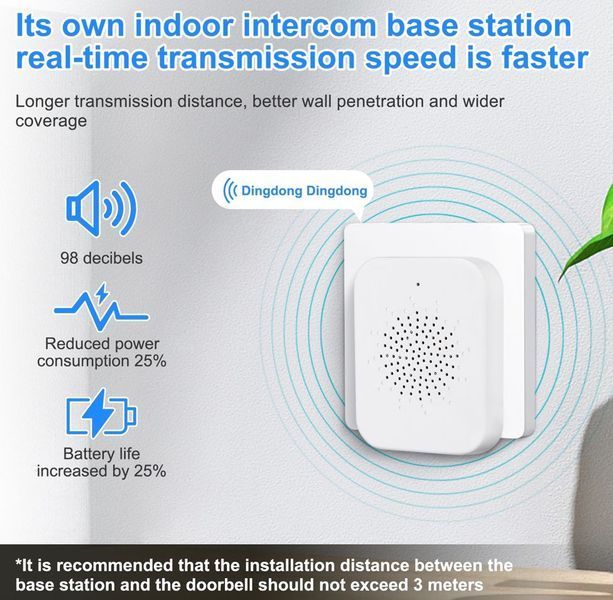 Its own indoor intercom base station real-time transmission speed is faster

Longer transmission distance, better wall penetration and wider coverage

Dingdong Dingdong

98 decibels

Reduced power consumption 25%

Battery life increased by 25%

*It is recommended that the installation distance between the base station and the doorbell should not exceed 3 meters